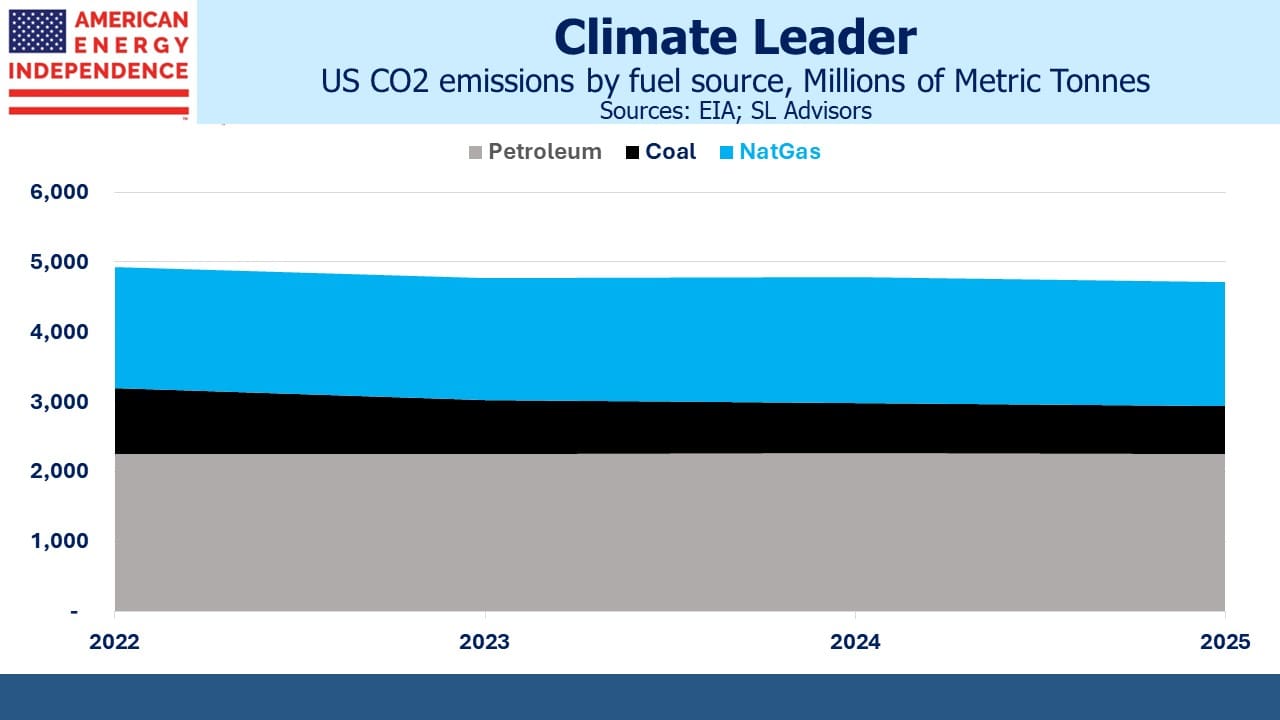 AMERICAN ENERGY INDEPENDENCE

Climate Leader
US CO2 emissions by fuel source, Millions of Metric Tonnes
Sources: EIA; SL Advisors

Petroleum Coal NatGas

6,000
5,000
4,000
3,000
2,000
1,000
-

2022
2023
2024
2025